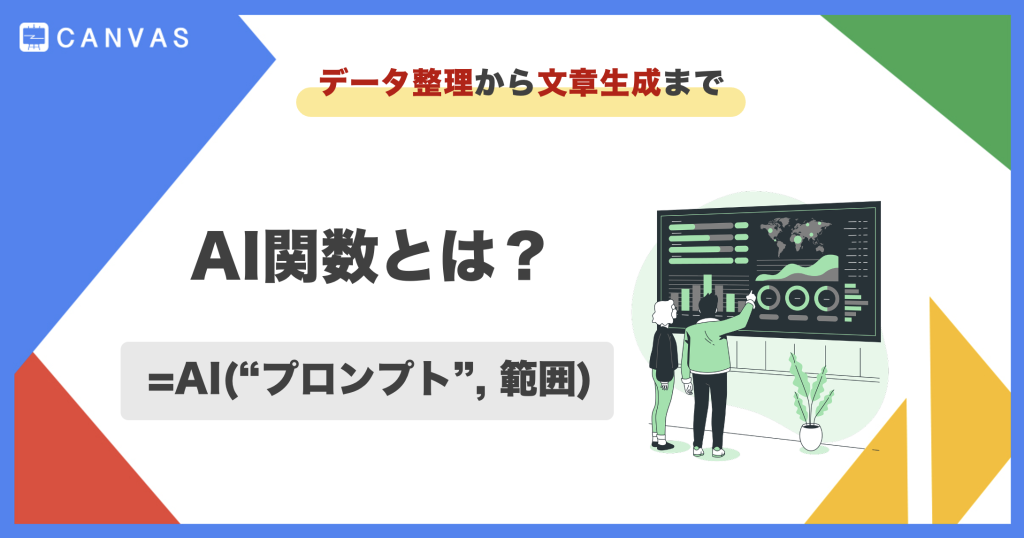 CANVAS

データ整理から文章生成まで

AI関数とは？

=AI(“プロンプト”, 範囲)